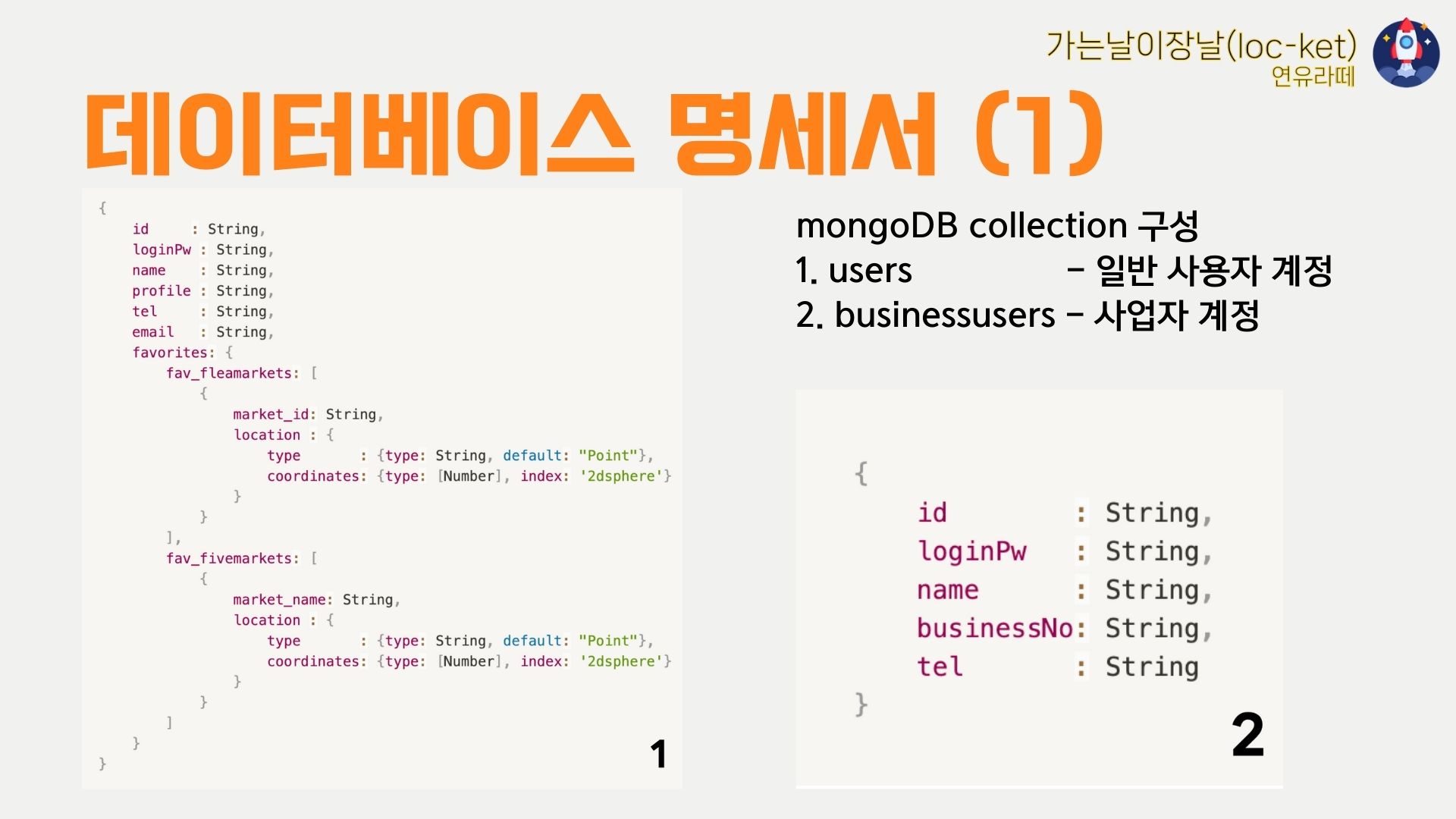 가는날이장날(loc-ket)
연유라떼

데이터베이스 명세서 (1)

{
id : String,
loginPw : String,
name : String,
profile : String,
tel : String,
email : String,
favorites: {
fav_fleamarkets: [
{
market_id: String,
location : {
type : {type: String, default: "Point"},
coordinates: {type: [Number], index: '2dsphere'}
}
}
],
fav_fivemarkets: [
{
market_name: String,
location : {
type : {type: String, default: "Point"},
coordinates: {type: [Number], index: '2dsphere'}
}
}
]
}
}

1

mongoDB collection 구성
1. users – 일반 사용자 계정
2. businessusers – 사업자 계정

{
id : String,
loginPw : String,
name : String,
businessNo: String,
tel : String
}

2